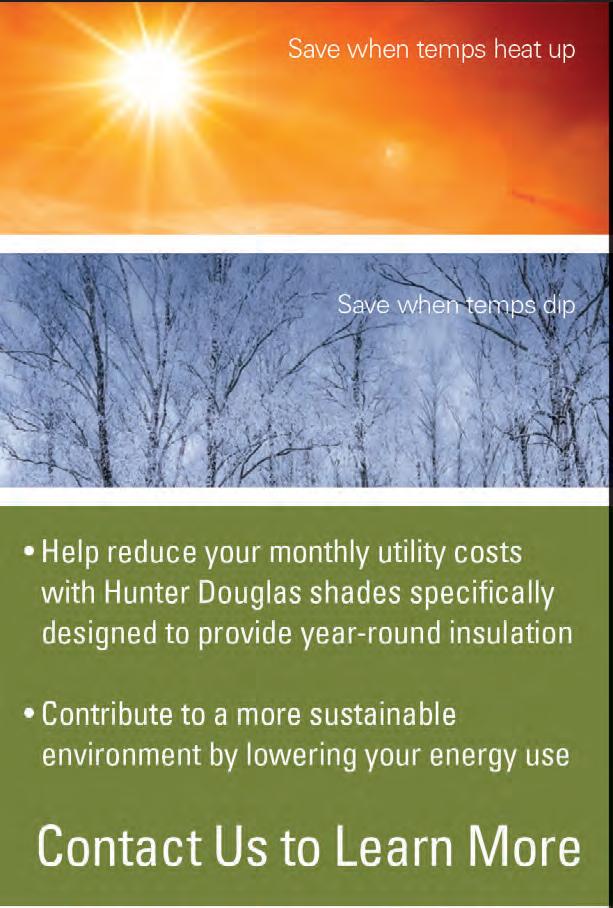 Save when temps heat up

Save when temps dip

• Help reduce your monthly utility costs with Hunter Douglas shades specifically designed to provide year-round insulation

• Contribute to a more sustainable environment by lowering your energy use

Contact Us to Learn More